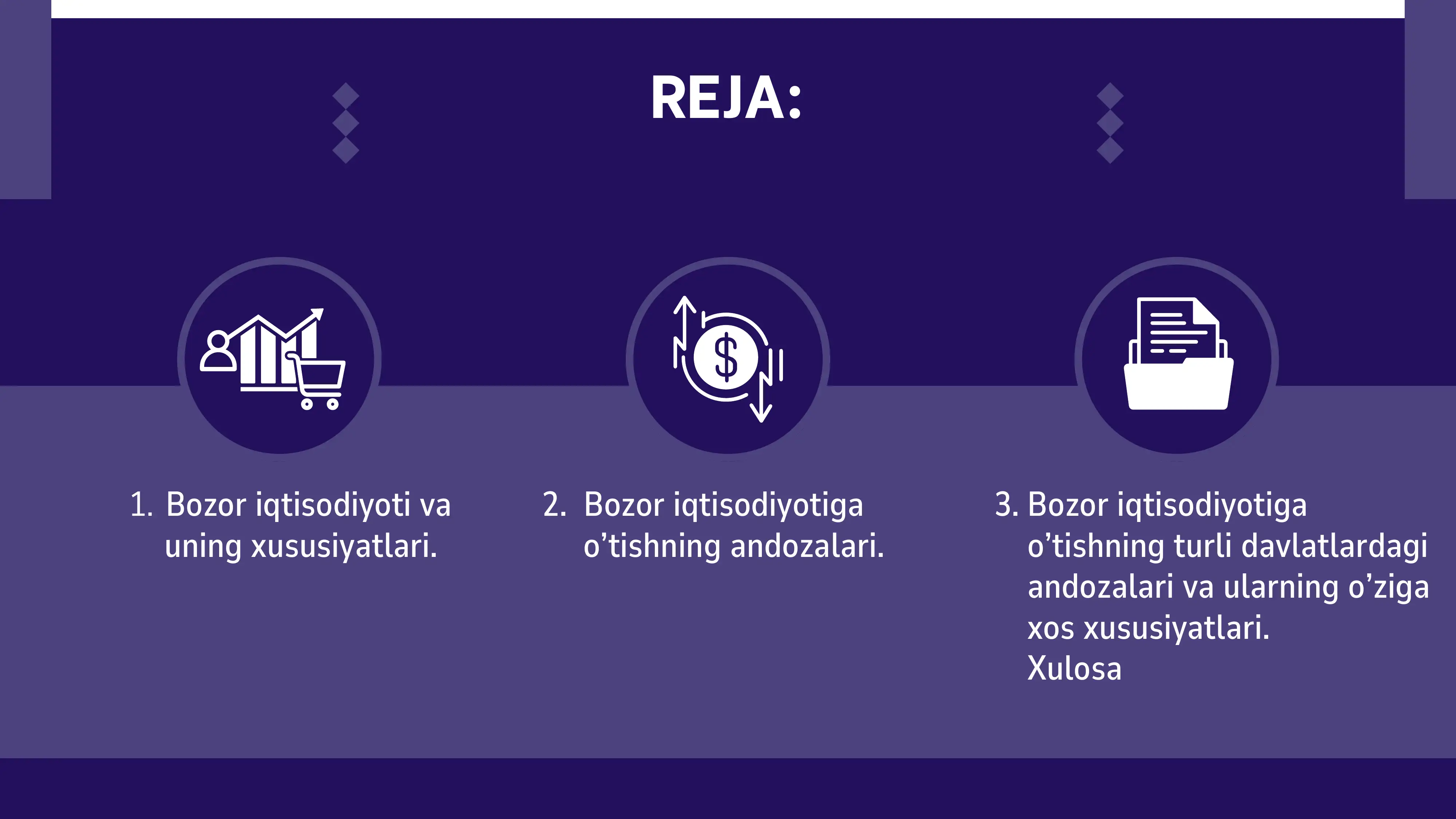 REJA:

1. Bozor iqtisodiyoti va uning xususiyatlari.

2. Bozor iqtisodiyotiga o’tishning andozalari.

3. Bozor iqtisodiyotiga o’tishning turli davlatlardagi andozalari va ularning o’ziga xos xususiyatlari.
Xulosa